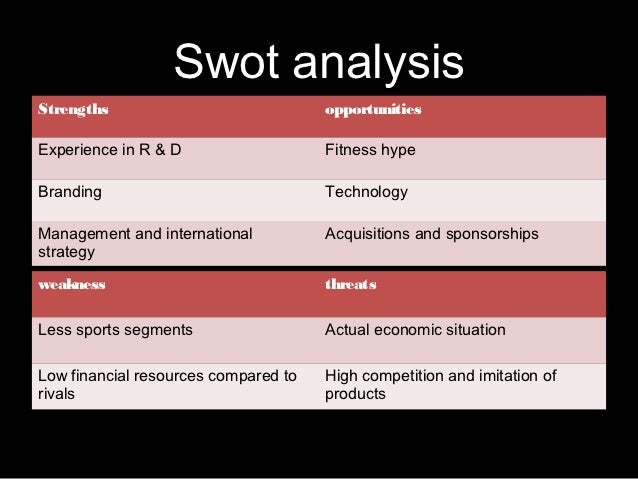 Swot analysis

| Strengths | opportunities |
|---|---|
| Experience in R & D | Fitness hype |
| Branding | Technology |
| Management and international strategy | Acquisitions and sponsorships |

| weakness | threats |
|---|---|
| Less sports segments | Actual economic situation |
| Low financial resources compared to rivals | High competition and imitation of products |